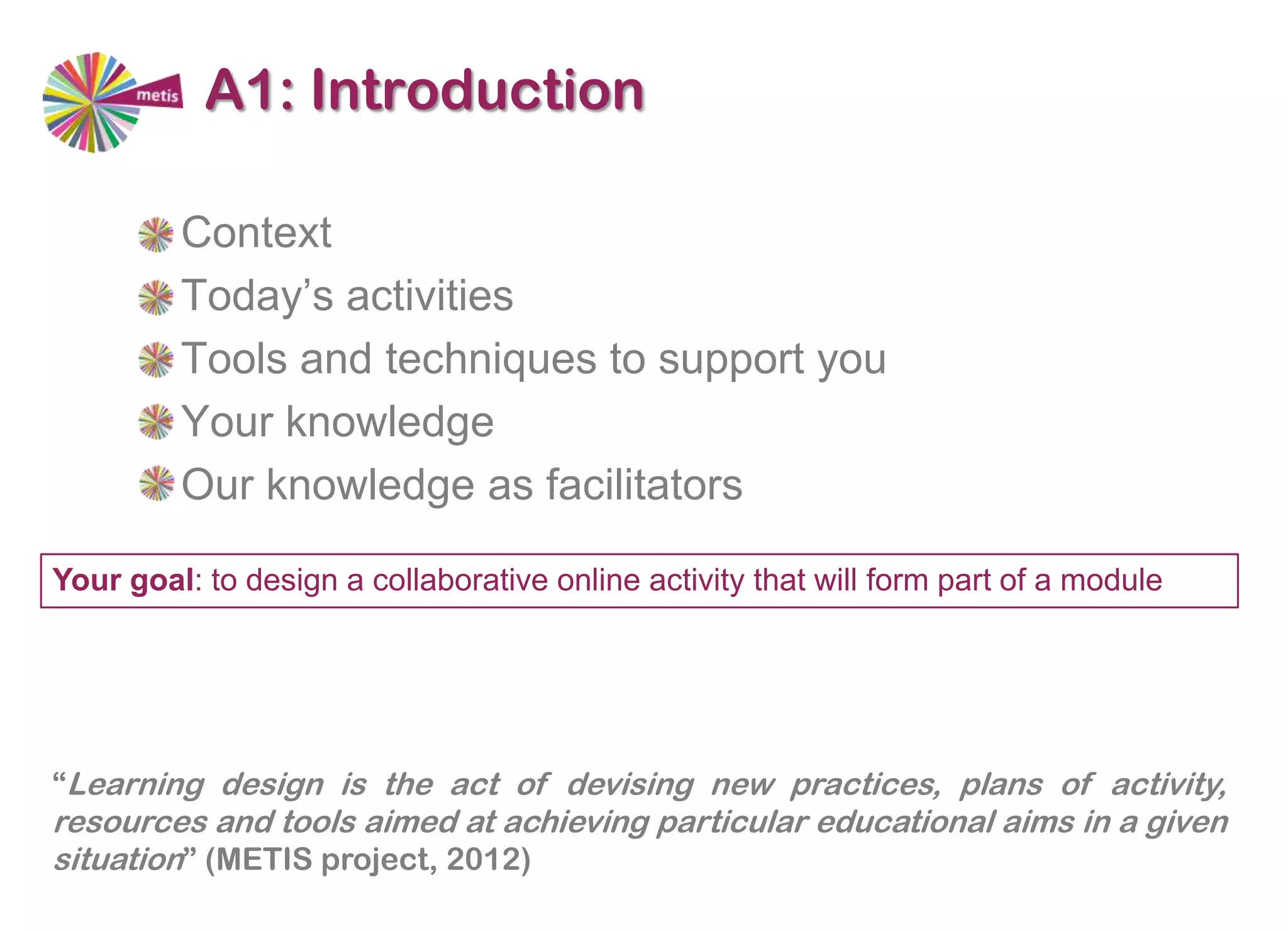 metis

A1: Introduction

Context
Today’s activities
Tools and techniques to support you
Your knowledge
Our knowledge as facilitators

Your goal: to design a collaborative online activity that will form part of a module

“Learning design is the act of devising new practices, plans of activity, resources and tools aimed at achieving particular educational aims in a given situation” (METIS project, 2012)